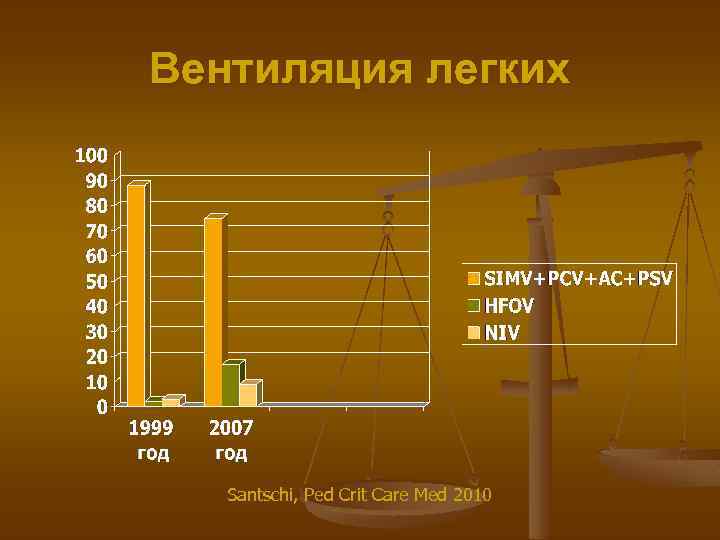 Вентиляция легких

100
90
80
70
60
50
40
30
20
10
0

1999 год
2007 год

SIMV+PCV+AC+PSV
HFOV
NIV

Santschi, Ped Crit Care Med 2010